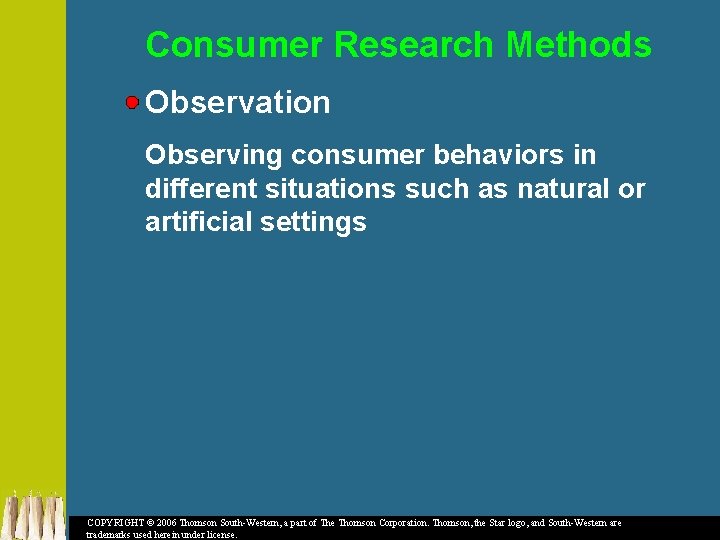 Consumer Research Methods

Observation

Observing consumer behaviors in different situations such as natural or artificial settings

COPYRIGHT © 2006 Thomson South-Western, a part of The Thomson Corporation. Thomson, the Star logo, and South-Western are trademarks used herein under license.